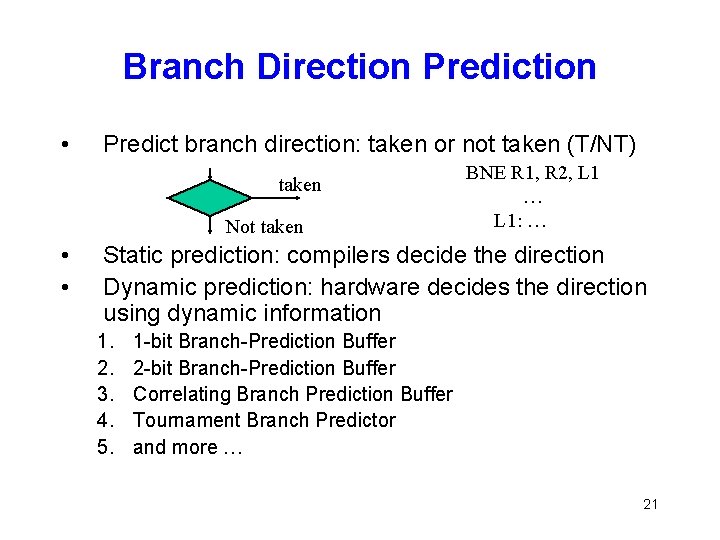 Branch Direction Prediction

• Predict branch direction: taken or not taken (T/NT)

taken

Not taken

BNE R1, R2, L1
…
L1: …

• Static prediction: compilers decide the direction
• Dynamic prediction: hardware decides the direction using dynamic information
1. 1-bit Branch-Prediction Buffer
2. 2-bit Branch-Prediction Buffer
3. Correlating Branch Prediction Buffer
4. Tournament Branch Predictor
5. and more …

21